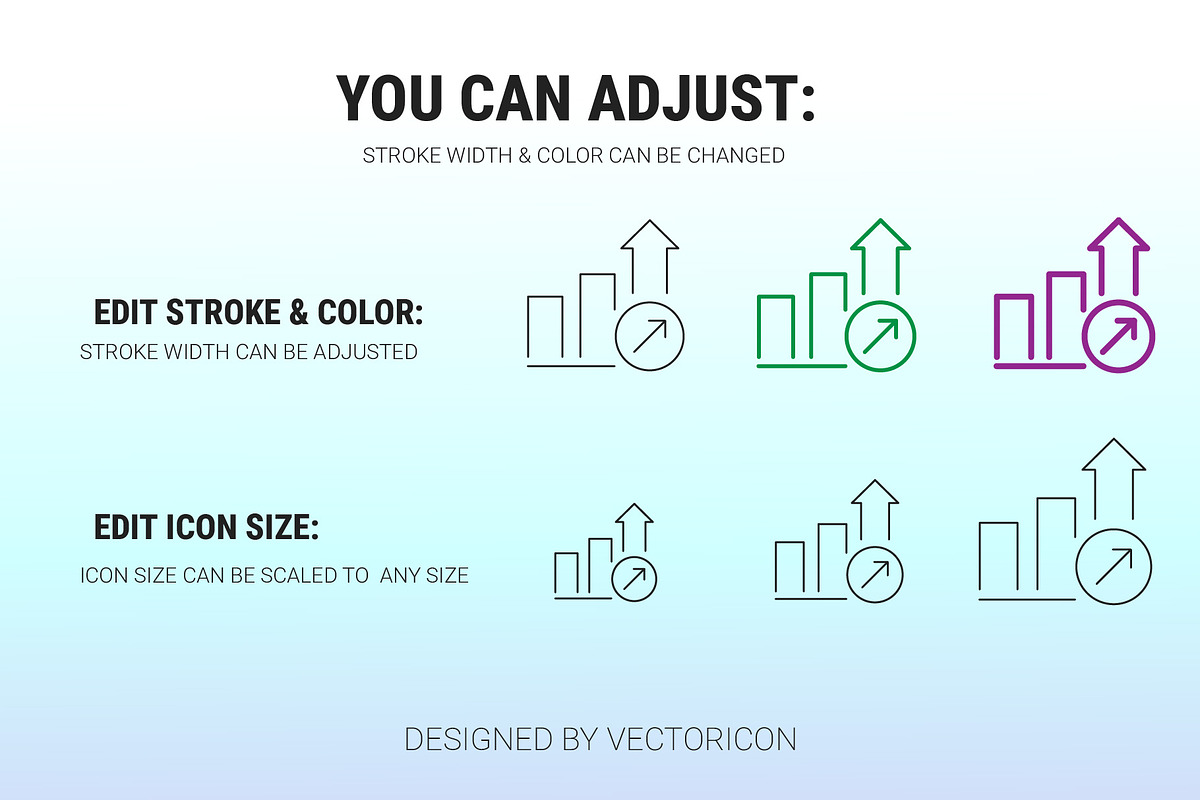 YOU CAN ADJUST:

STROKE WIDTH & COLOR CAN BE CHANGED

EDIT STROKE & COLOR:

STROKE WIDTH CAN BE ADJUSTED

EDIT ICON SIZE:

ICON SIZE CAN BE SCALED TO ANY SIZE

DESIGNED BY VECTORICON